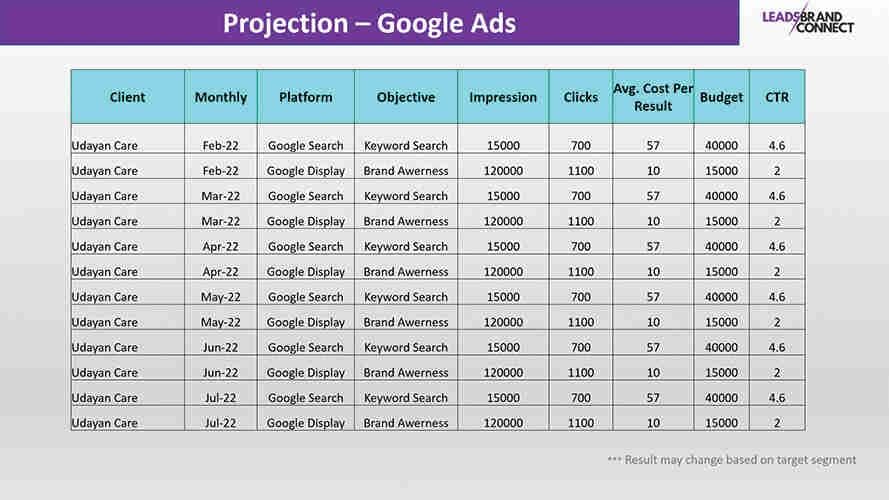 Projection – Google Ads

LEADS BRAND CONNECT

| Client | Monthly | Platform | Objective | Impression | Clicks | Avg. Cost Per Result | Budget | CTR |
|---|---|---|---|---|---|---|---|---|
| Udayan Care | Feb-22 | Google Search | Keyword Search | 15000 | 700 | 57 | 40000 | 4.6 |
| Udayan Care | Feb-22 | Google Display | Brand Awerness | 120000 | 1100 | 10 | 15000 | 2 |
| Udayan Care | Mar-22 | Google Search | Keyword Search | 15000 | 700 | 57 | 40000 | 4.6 |
| Udayan Care | Mar-22 | Google Display | Brand Awerness | 120000 | 1100 | 10 | 15000 | 2 |
| Udayan Care | Apr-22 | Google Search | Keyword Search | 15000 | 700 | 57 | 40000 | 4.6 |
| Udayan Care | Apr-22 | Google Display | Brand Awerness | 120000 | 1100 | 10 | 15000 | 2 |
| Udayan Care | May-22 | Google Search | Keyword Search | 15000 | 700 | 57 | 40000 | 4.6 |
| Udayan Care | May-22 | Google Display | Brand Awerness | 120000 | 1100 | 10 | 15000 | 2 |
| Udayan Care | Jun-22 | Google Search | Keyword Search | 15000 | 700 | 57 | 40000 | 4.6 |
| Udayan Care | Jun-22 | Google Display | Brand Awerness | 120000 | 1100 | 10 | 15000 | 2 |
| Udayan Care | Jul-22 | Google Search | Keyword Search | 15000 | 700 | 57 | 40000 | 4.6 |
| Udayan Care | Jul-22 | Google Display | Brand Awerness | 120000 | 1100 | 10 | 15000 | 2 |

*** Result may change based on target segment